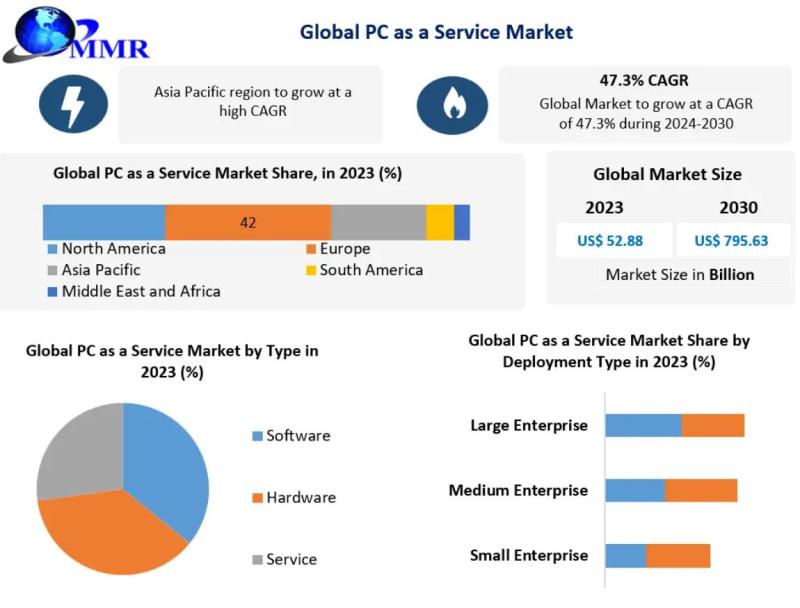 MMR

Global PC as a Service Market

Asia Pacific region to grow at a high CAGR

47.3% CAGR
Global Market to grow at a CAGR of 47.3% during 2024-2030

Global PC as a Service Market Share, in 2023 (%)

42

North America
Europe
Asia Pacific
South America
Middle East and Africa

Global Market Size

2023
2030
US$ 52.88
US$ 795.63
Market Size in Billion

Global PC as a Service Market by Type in 2023 (%)

Software
Hardware
Service

Global PC as a Service Market Share by Deployment Type in 2023 (%)

Large Enterprise
Medium Enterprise
Small Enterprise